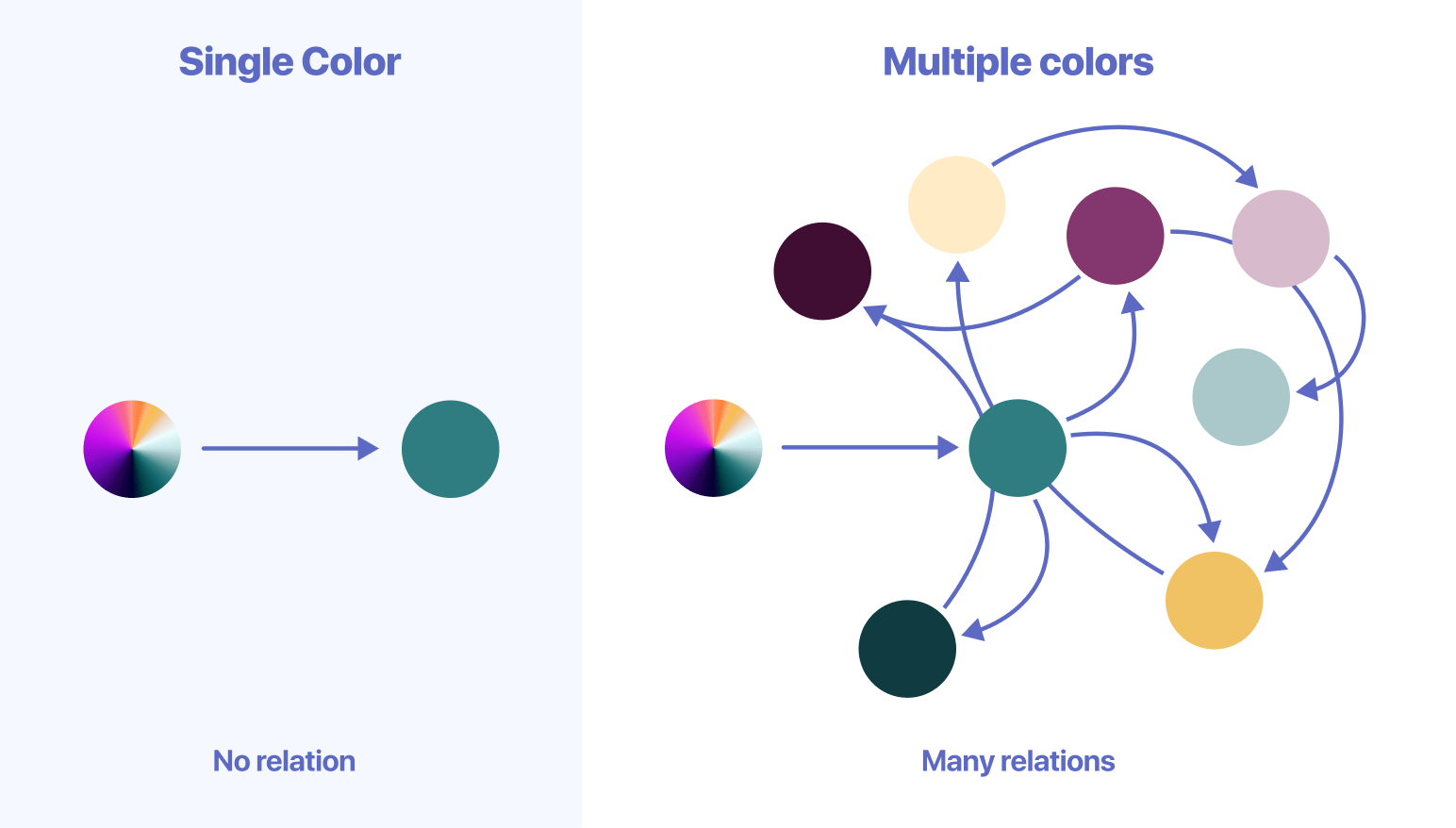 Single Color

No relation

Multiple colors

Many relations